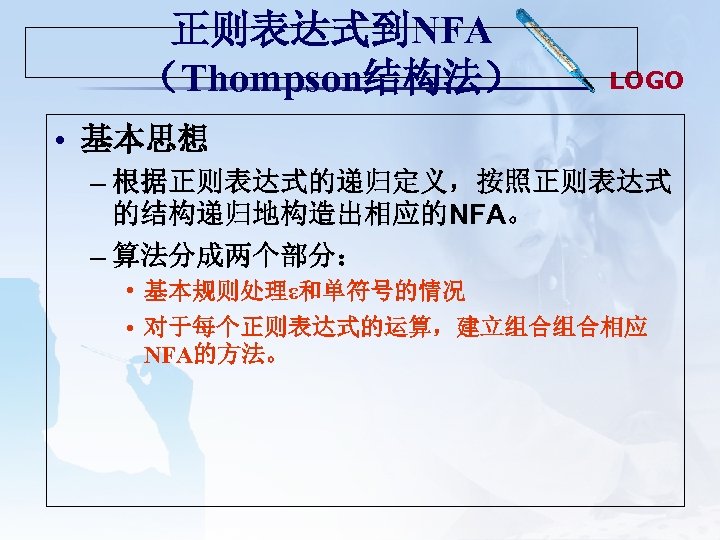 正则表达式到NFA（Thompson结构法）

LOGO

• 基本思想

– 根据正则表达式的递归定义，按照正则表达式的结构递归地构造出相应的NFA。

– 算法分成两个部分：

• 基本规则处理ε和单符号的情况

• 对于每个正则表达式的运算，建立组合组合相应NFA的方法。